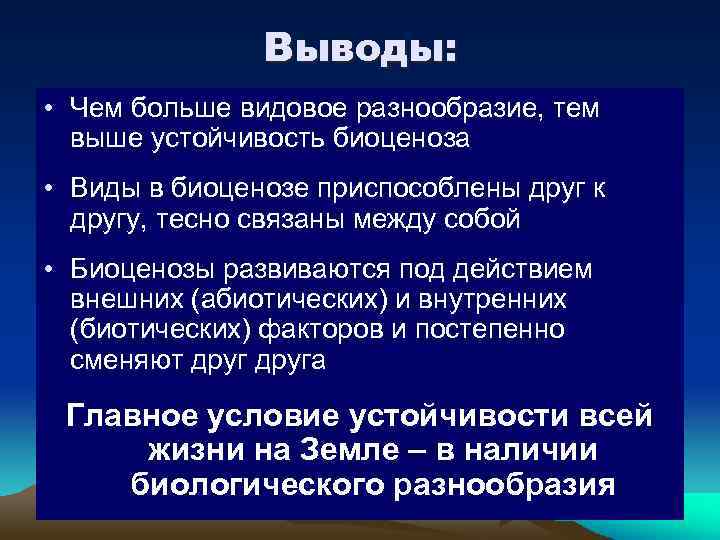 Выводы:

• Чем больше видовое разнообразие, тем выше устойчивость биоценоза

• Виды в биоценозе приспособлены друг к другу, тесно связаны между собой

• Биоценозы развиваются под действием внешних (абиотических) и внутренних (биотических) факторов и постепенно сменяют друг друга

Главное условие устойчивости всей жизни на Земле – в наличии биологического разнообразия